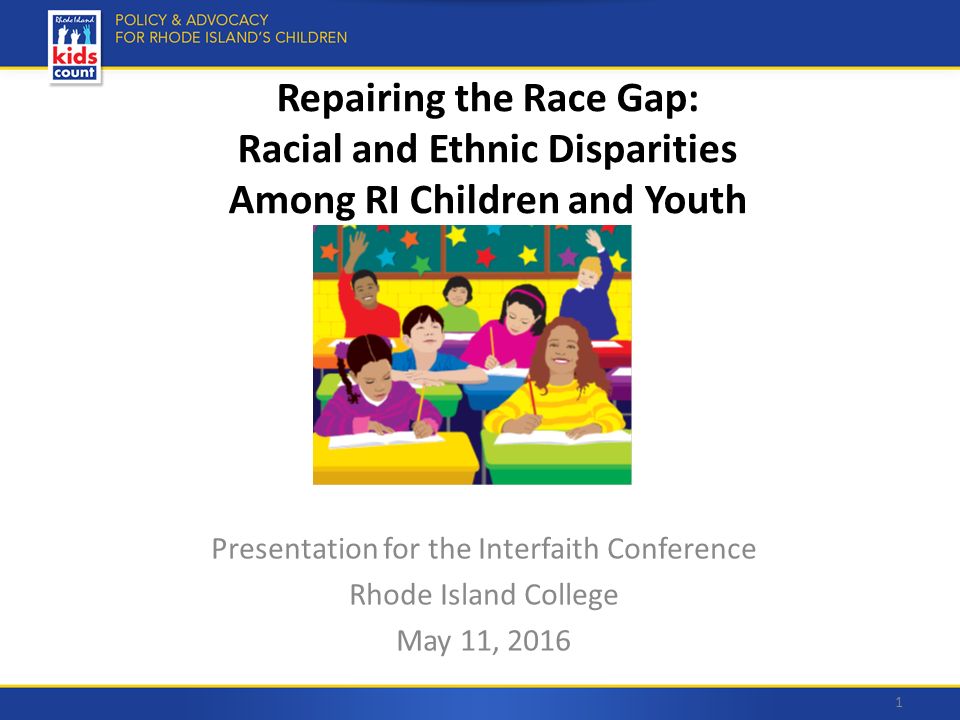 Rhode Island kids count

POLICY & ADVOCACY FOR RHODE ISLAND'S CHILDREN

Repairing the Race Gap: Racial and Ethnic Disparities Among RI Children and Youth

Presentation for the Interfaith Conference
Rhode Island College
May 11, 2016

1